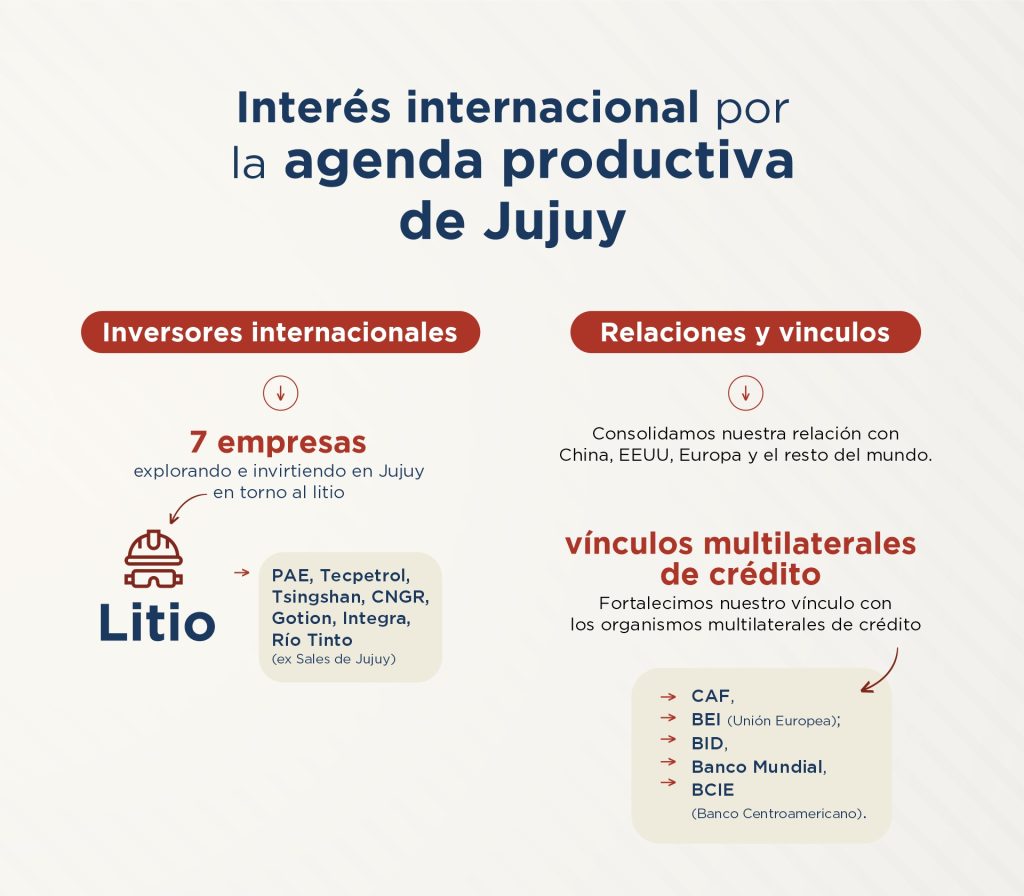 Interés internacional por la agenda productiva de Jujuy

Inversores internacionales

7 empresas
explorando e invirtiendo en Jujuy en torno al litio

Litio

PAE, Tecpetrol, Tsingshan, CNGR, Gotion, Integra, Río Tinto
(ex Sales de Jujuy)

Relaciones y vinculos

Consolidamos nuestra relación con China, EEUU, Europa y el resto del mundo.

vínculos multilaterales de crédito
Fortalecimos nuestro vínculo con los organismos multilaterales de crédito

CAF,
BEI (Unión Europea);
BID,
Banco Mundial,
BCIE
(Banco Centroamericano).